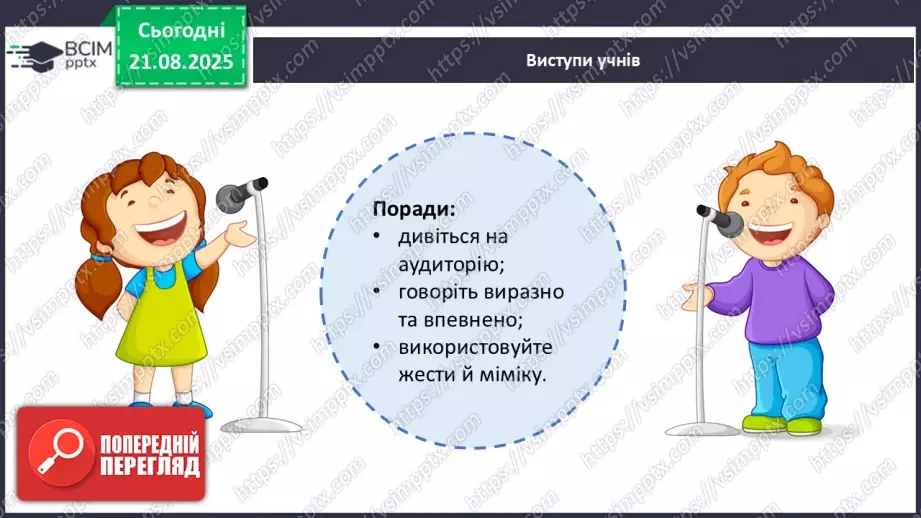 ВСІМ pptx

Сьогодні 21.08.2025

Виступи учнів

Поради:
• дивіться на аудиторію;
• говоріть виразно та впевнено;
• використовуйте жести й міміку.

ПОПЕРЕДНІЙ ПЕРЕГЛЯД

https://vsimpptx.com